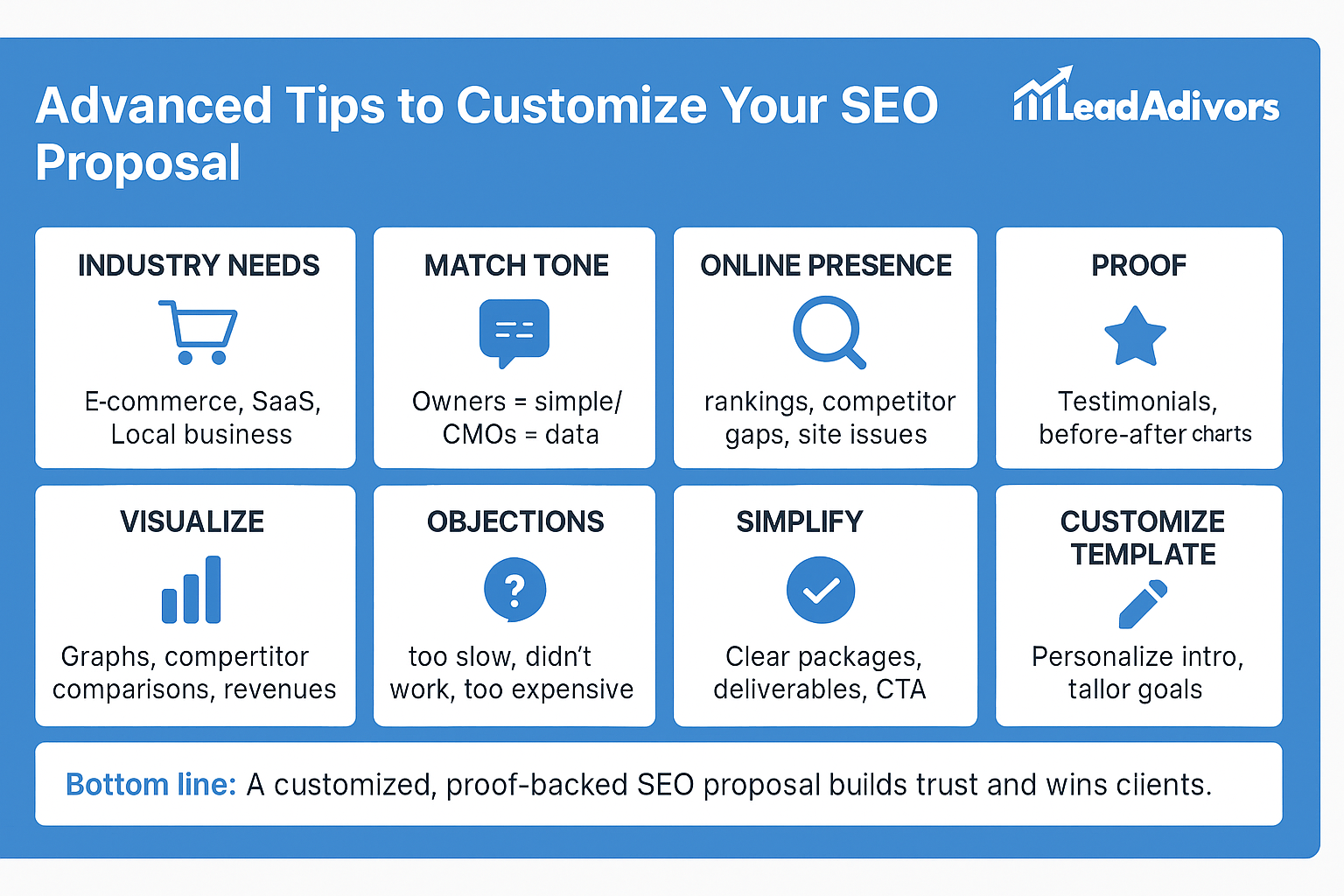 Advanced Tips to Customize Your SEO Proposal

LeadAdivors

INDUSTRY NEEDS

E-commerce, SaaS, Local business

MATCH TONE

Owners = simple/ CMOs = data

ONLINE PRESENCE

rankings, competitor gaps, site issues

PROOF

Testimonials, before-after charts

VISUALIZE

Graphs, compertitor comparisons, revenues

OBJECTIONS

too slow, didn't work, too expensive

SIMPLIFY

Clear packages, deliverables, CTA

CUSTOMIZE TEMPLATE

Personalize intro, tallor goals

Bottom line: A customized, proof-backed SEO proposal builds trust and wins clients.